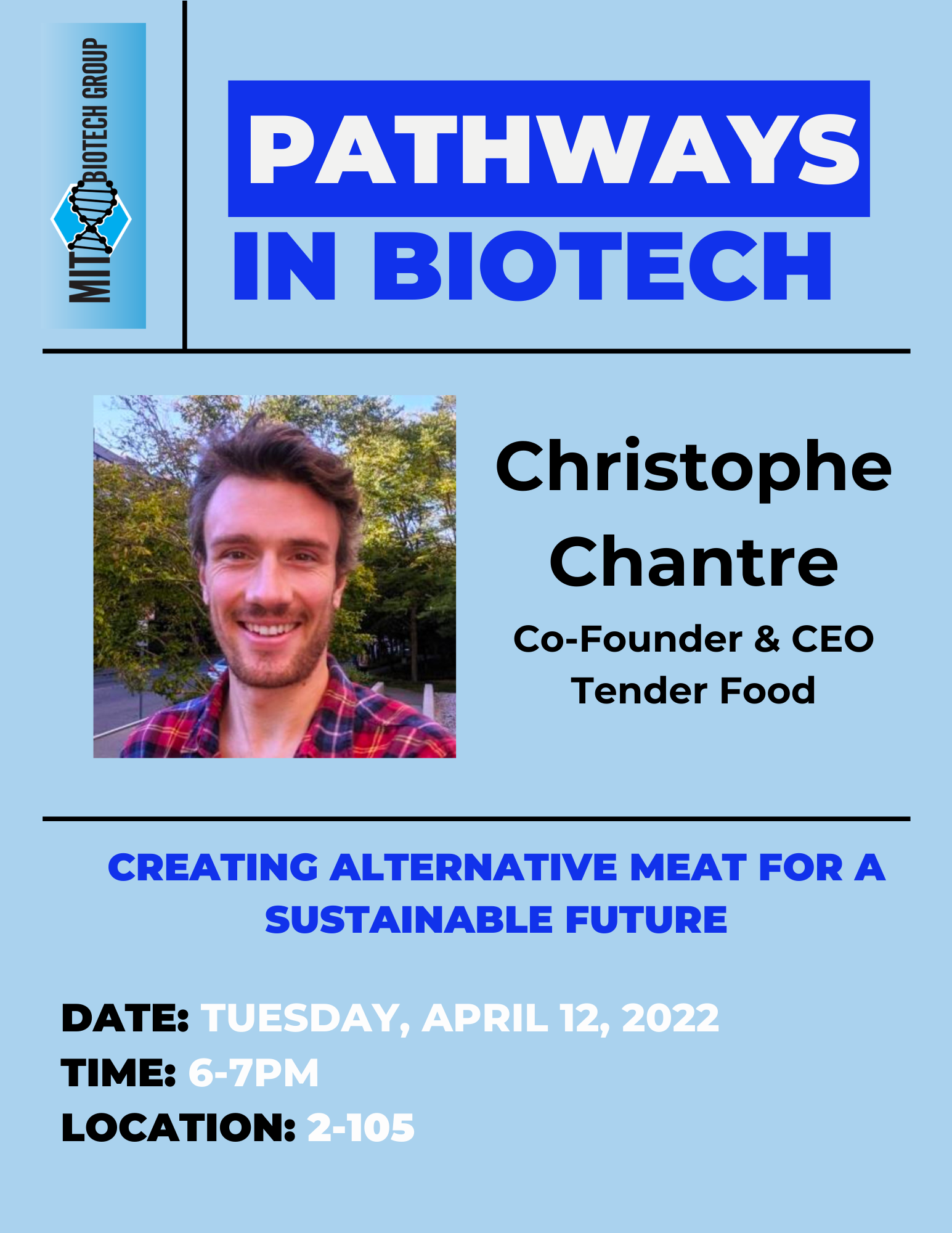 MIT BIOTECH GROUP

PATHWAYS IN BIOTECH

Christophe Chantre
Co-Founder & CEO
Tender Food

CREATING ALTERNATIVE MEAT FOR A SUSTAINABLE FUTURE

DATE: TUESDAY, APRIL 12, 2022
TIME: 6-7PM
LOCATION: 2-105